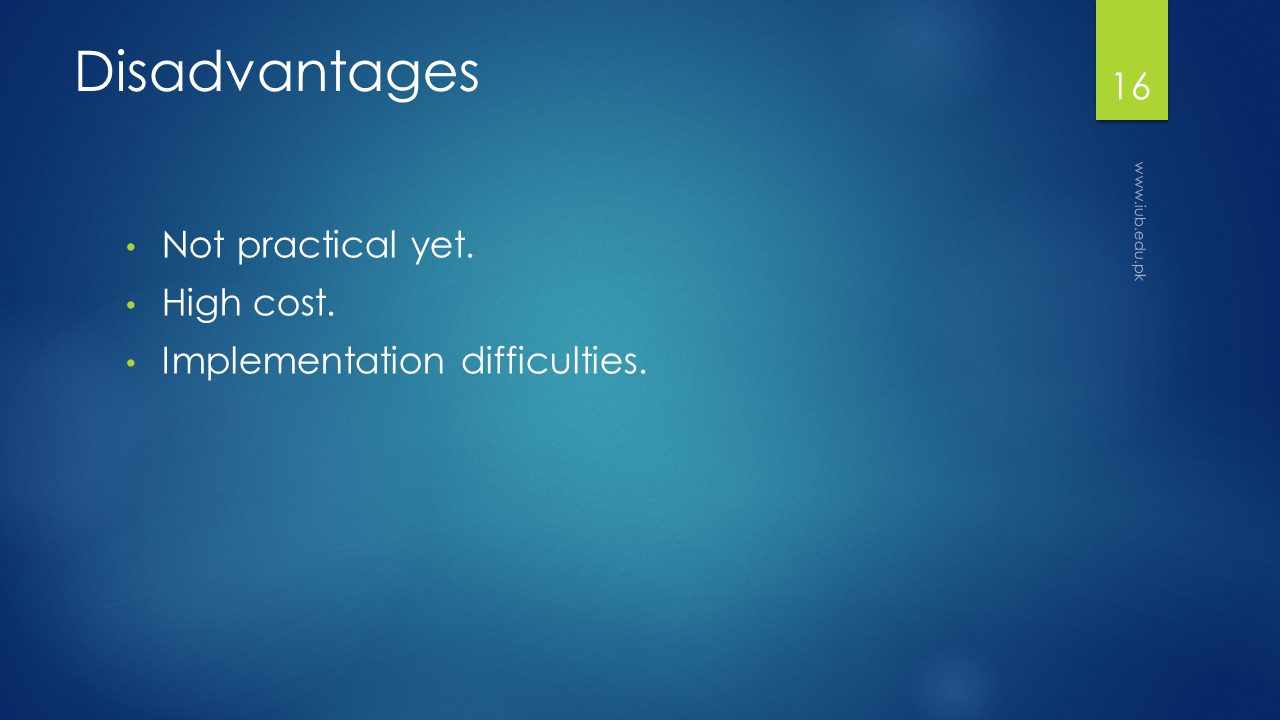 Disadvantages

16

www.iub.edu.pk

• Not practical yet.
• High cost.
• Implementation difficulties.